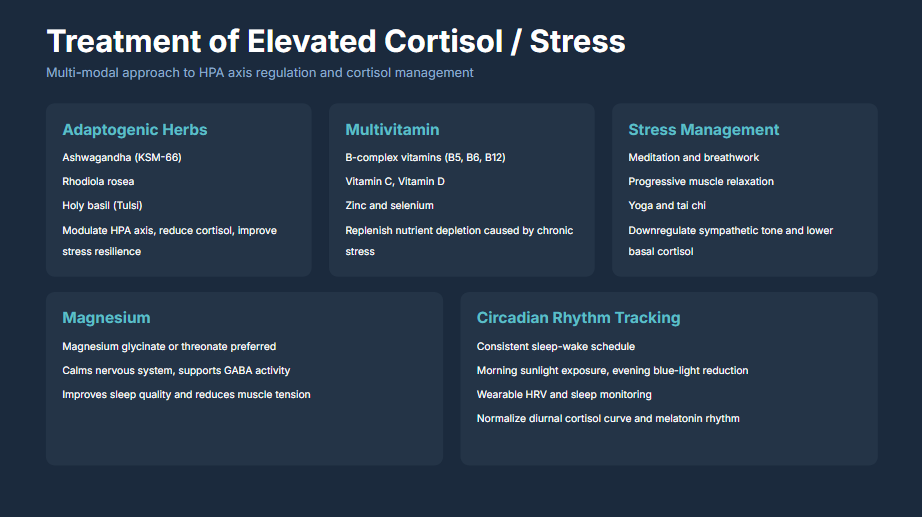 Treatment of Elevated Cortisol / Stress

Multi-modal approach to HPA axis regulation and cortisol management

Adaptogenic Herbs

Ashwagandha (KSM-66)

Rhodiola rosea

Holy basil (Tulsi)

Modulate HPA axis, reduce cortisol, improve stress resilience

Multivitamin

B-complex vitamins (B5, B6, B12)

Vitamin C, Vitamin D

Zinc and selenium

Replenish nutrient depletion caused by chronic stress

Stress Management

Meditation and breathwork

Progressive muscle relaxation

Yoga and tai chi

Downregulate sympathetic tone and lower basal cortisol

Magnesium

Magnesium glycinate or threonate preferred

Calms nervous system, supports GABA activity

Improves sleep quality and reduces muscle tension

Circadian Rhythm Tracking

Consistent sleep-wake schedule

Morning sunlight exposure, evening blue-light reduction

Wearable HRV and sleep monitoring

Normalize diurnal cortisol curve and melatonin rhythm